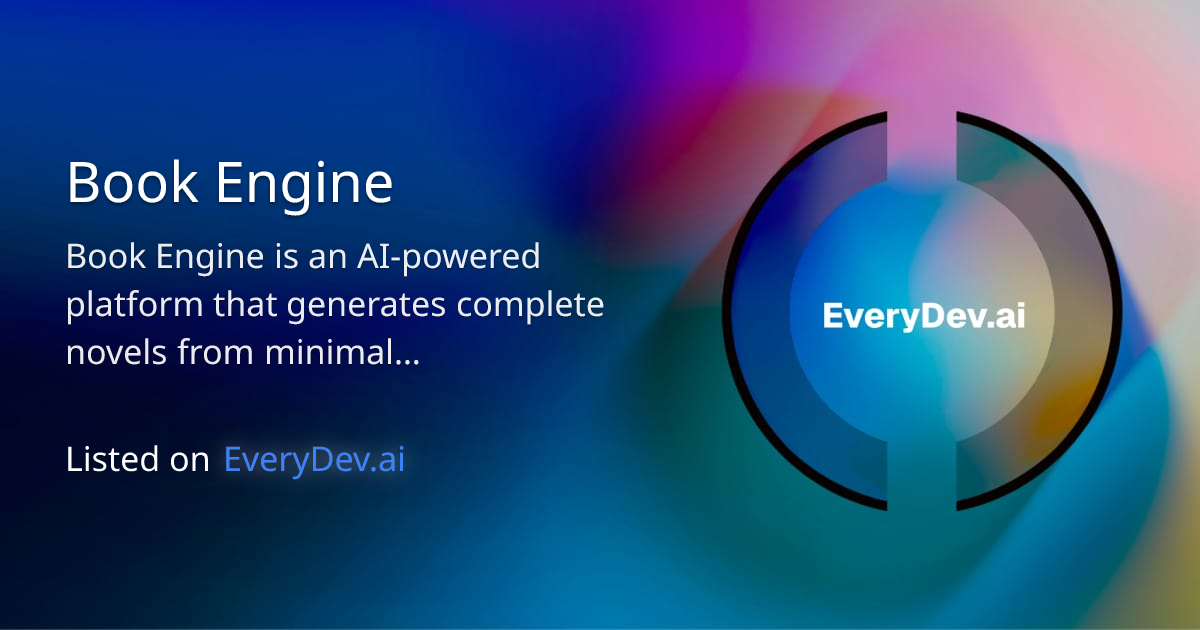 Book Engine

Book Engine is an AI-powered platform that generates complete novels from minimal...

Listed on EveryDev.ai

EveryDev.ai